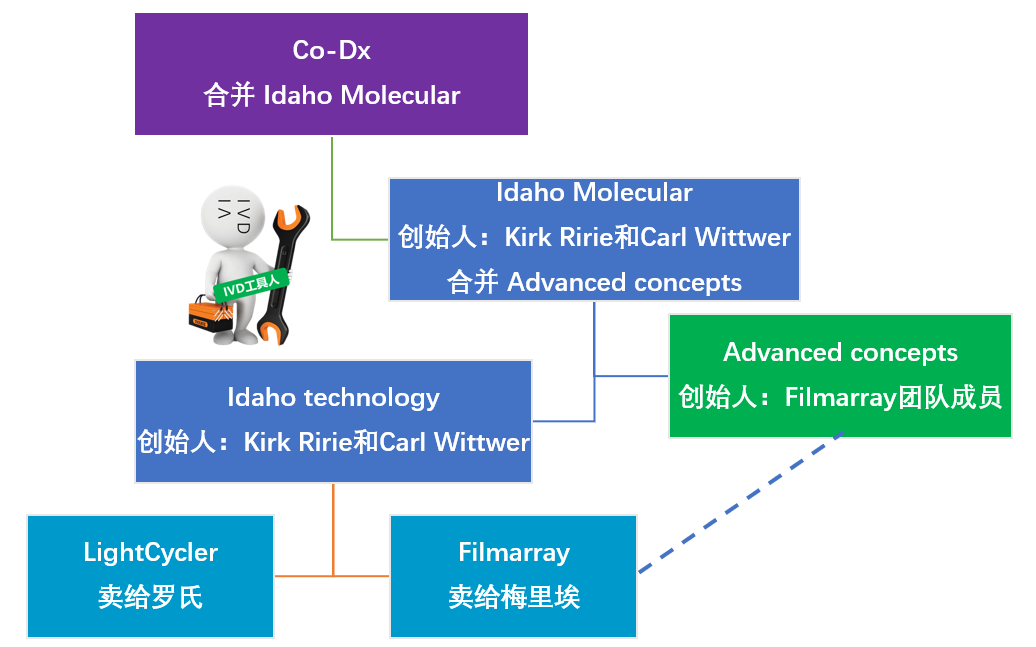 Co-Dx
合并 Idaho Molecular

IVD

IVD工具人

Idaho Molecular
创始人：Kirk Ririe和Carl Wittwer
合并 Advanced concepts

Advanced concepts
创始人：Filmarray团队成员

Idaho technology
创始人：Kirk Ririe和Carl Wittwer

LightCycler
卖给罗氏

Filmarray
卖给梅里埃